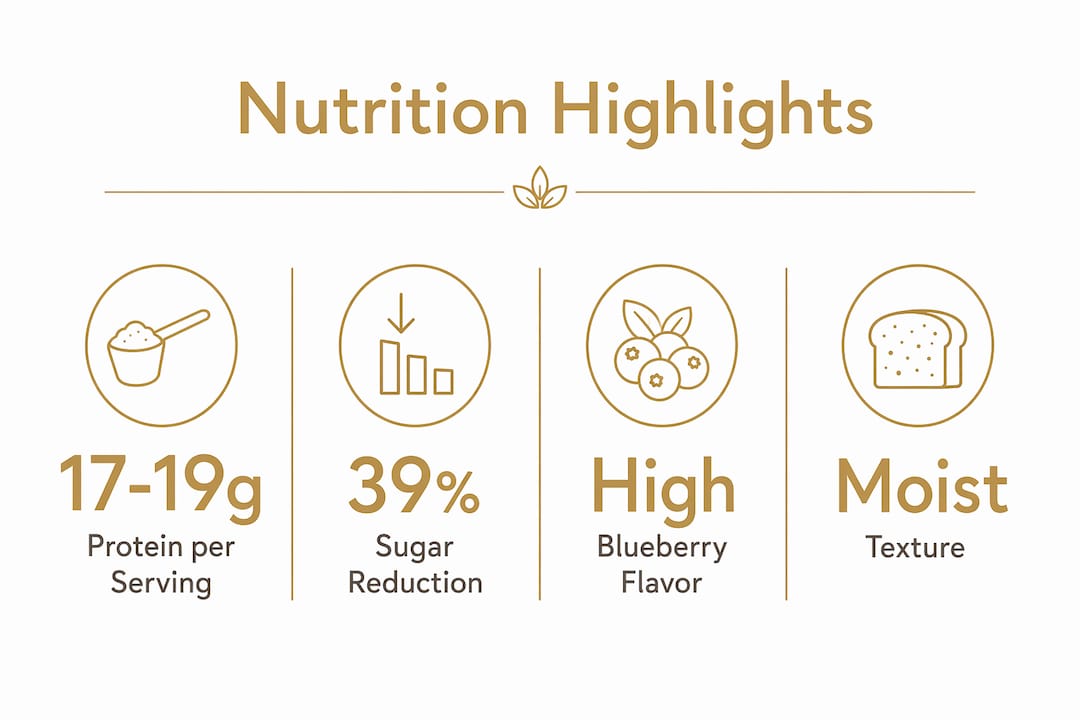 Nutrition Highlights

17-19g
Protein per Serving

39%
Sugar Reduction

High
Blueberry Flavor

Moist
Texture